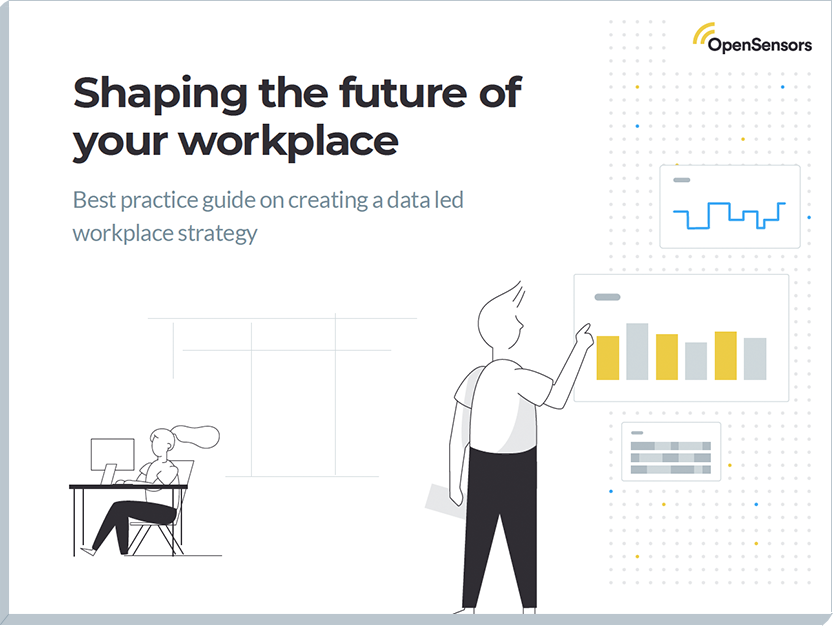 OpenSensors

Shaping the future of your workplace

Best practice guide on creating a data led workplace strategy